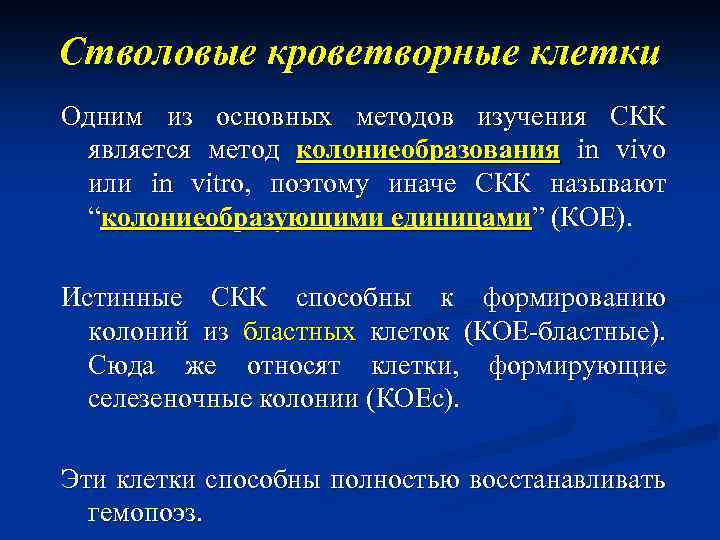 Стволовые кроветворные клетки

Одним из основных методов изучения СКК является метод колониеобразования in vivo или in vitro, поэтому иначе СКК называют “колониеобразующими единицами” (КОЕ).

Истинные СКК способны к формированию колоний из бластных клеток (КОЕ-бластные). Сюда же относят клетки, формирующие селезеночные колонии (КОЕс).

Эти клетки способны полностью восстанавливать гемопоэз.